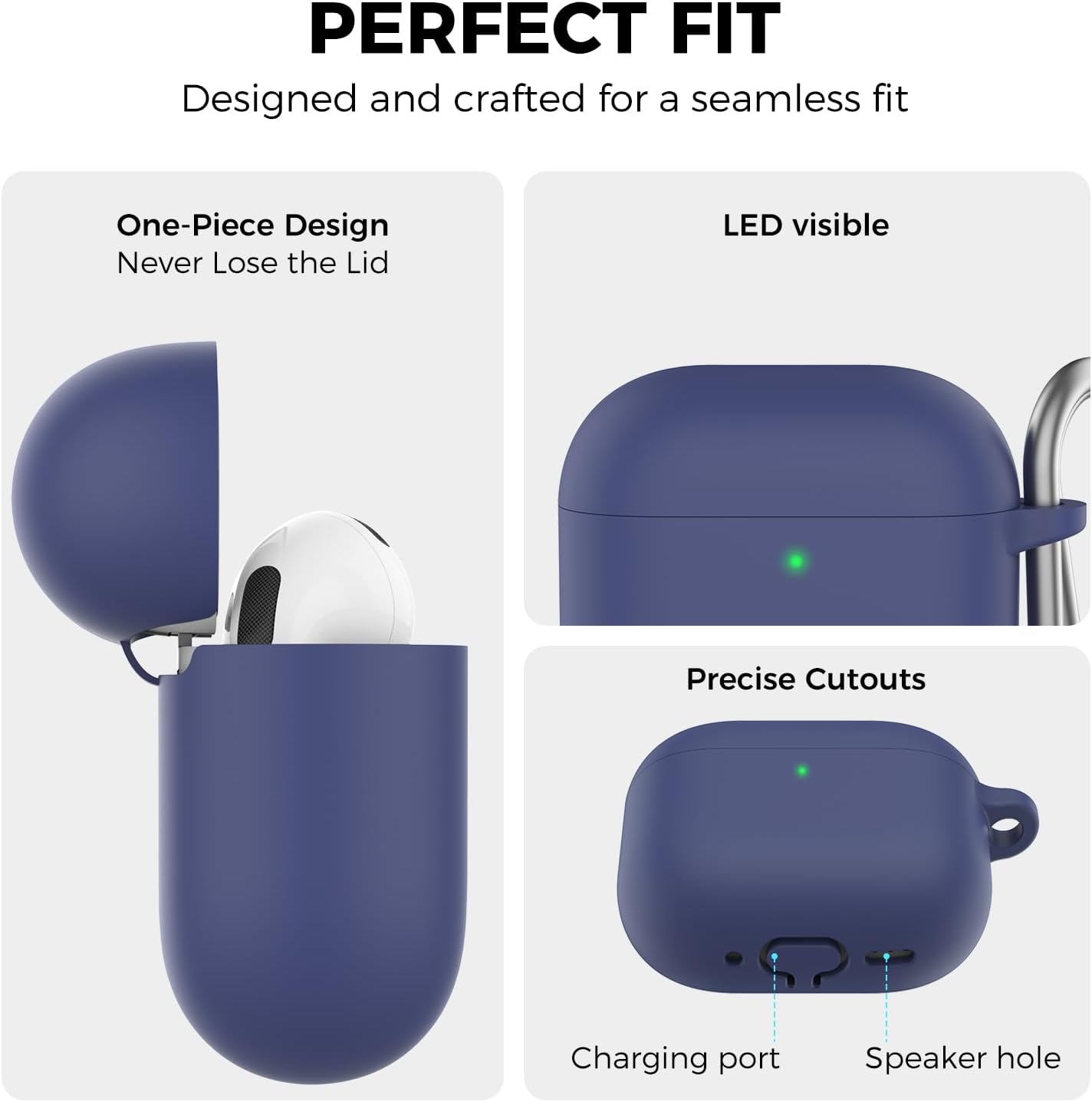 PERFECT FIT

Designed and crafted for a seamless fit

One-Piece Design
Never Lose the Lid

LED visible

Precise Cutouts

Charging port

Speaker hole